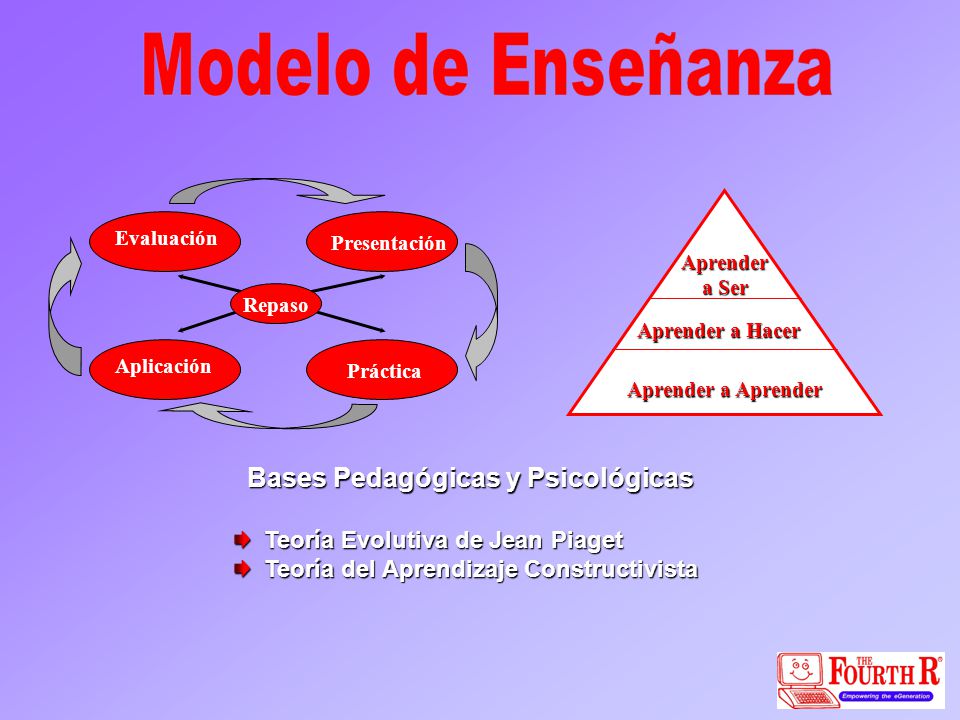 Modelo de Enseñanza

Evaluación
Presentación
Repaso
Aplicación
Práctica

Aprender a Ser
Aprender a Hacer
Aprender a Aprender

Bases Pedagógicas y Psicológicas

Teoría Evolutiva de Jean Piaget
Teoría del Aprendizaje Constructivista

THE FOURTH R®
Empowering the eGeneration